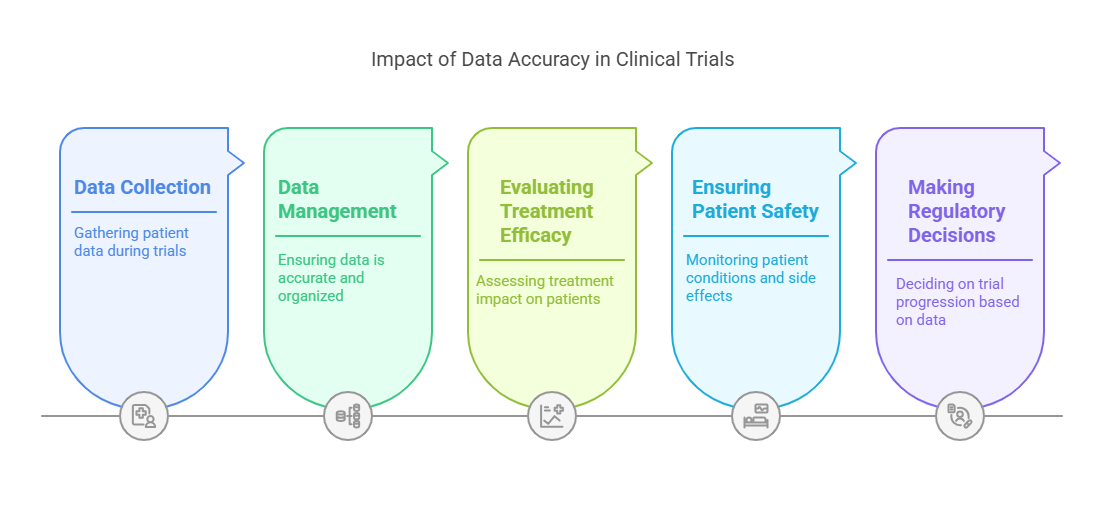 Impact of Data Accuracy in Clinical Trials

Data Collection

Gathering patient data during trials

Data Management

Ensuring data is accurate and organized

Evaluating Treatment Efficacy

Assessing treatment impact on patients

Ensuring Patient Safety

Monitoring patient conditions and side effects

Making Regulatory Decisions

Deciding on trial progression based on data